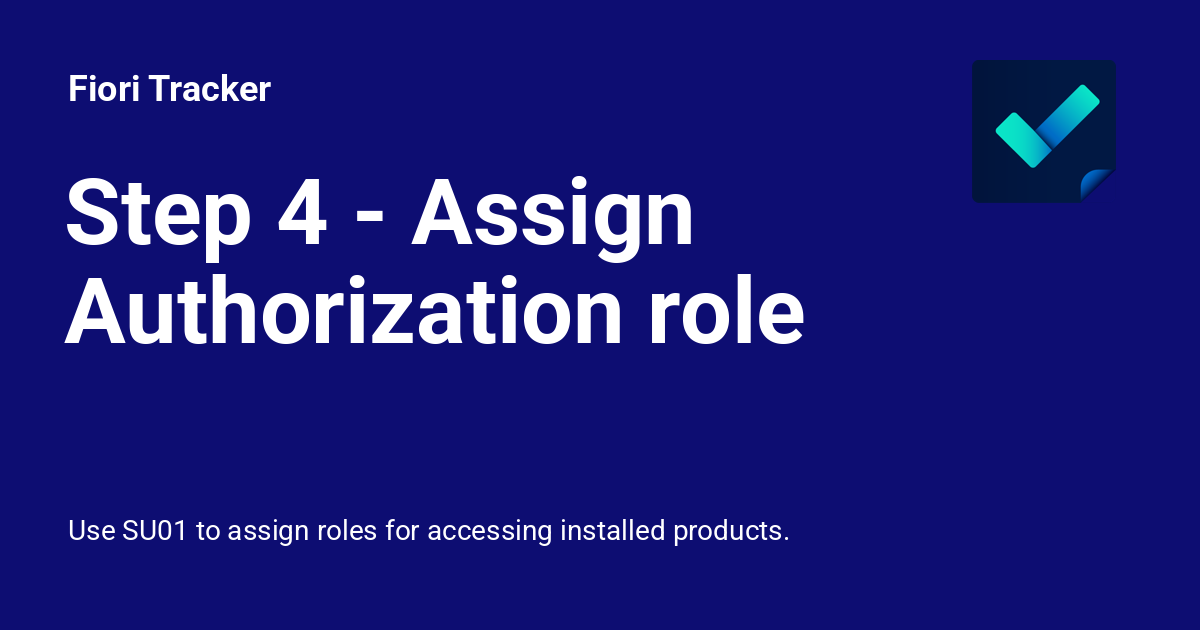 Fiori Tracker

Step 4 - Assign Authorization role

Use SU01 to assign roles for accessing installed products.